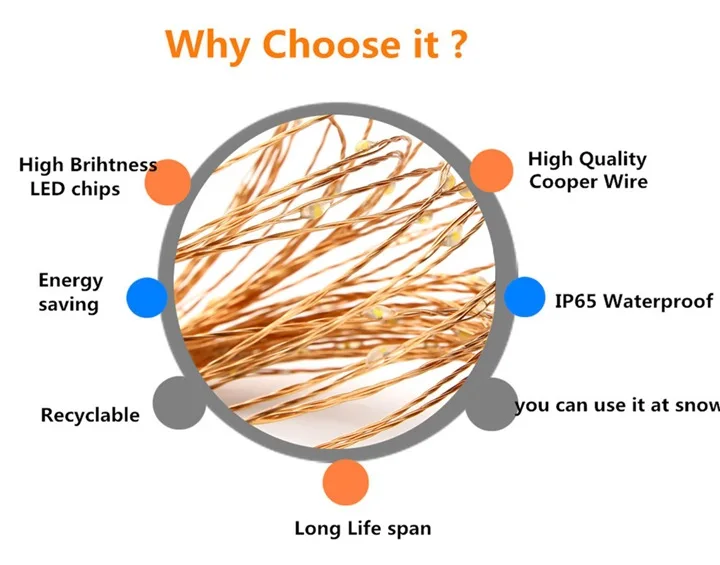 Why Choose it ?

High Brihtness LED chips

High Quality Cooper Wire

Energy saving

IP65 Waterproof

Recyclable

you can use it at snow

Long Life span